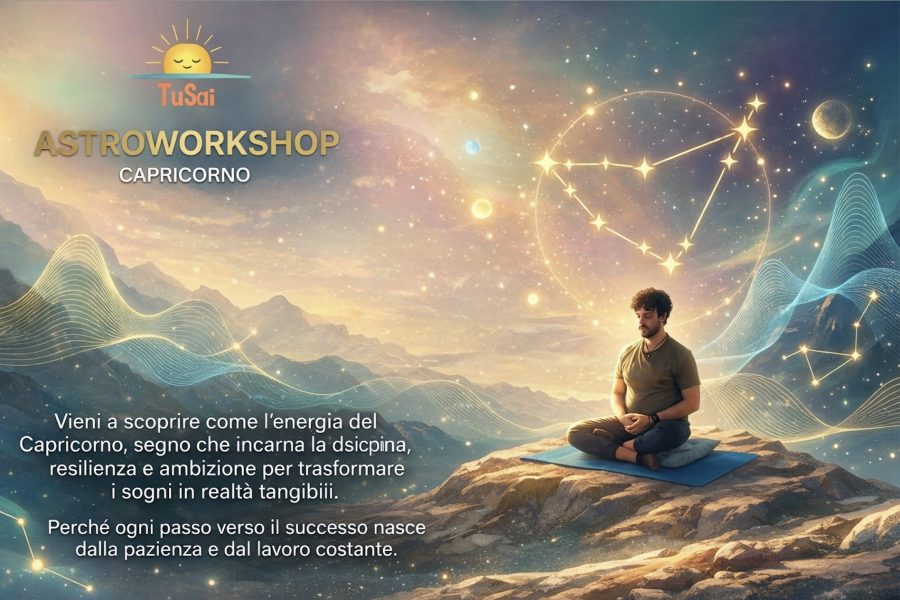 TuSai

ASTROWORKSHOP
CAPRICORNO

Vieni a scoprire come l'energia del Capricorno, segno che incarna la dsicpina, resilienza e ambizione per trasformare i sogni in realtà tangibiii.

Perché ogni passo verso il successo nasce dalla pazienza e dal lavoro costante.